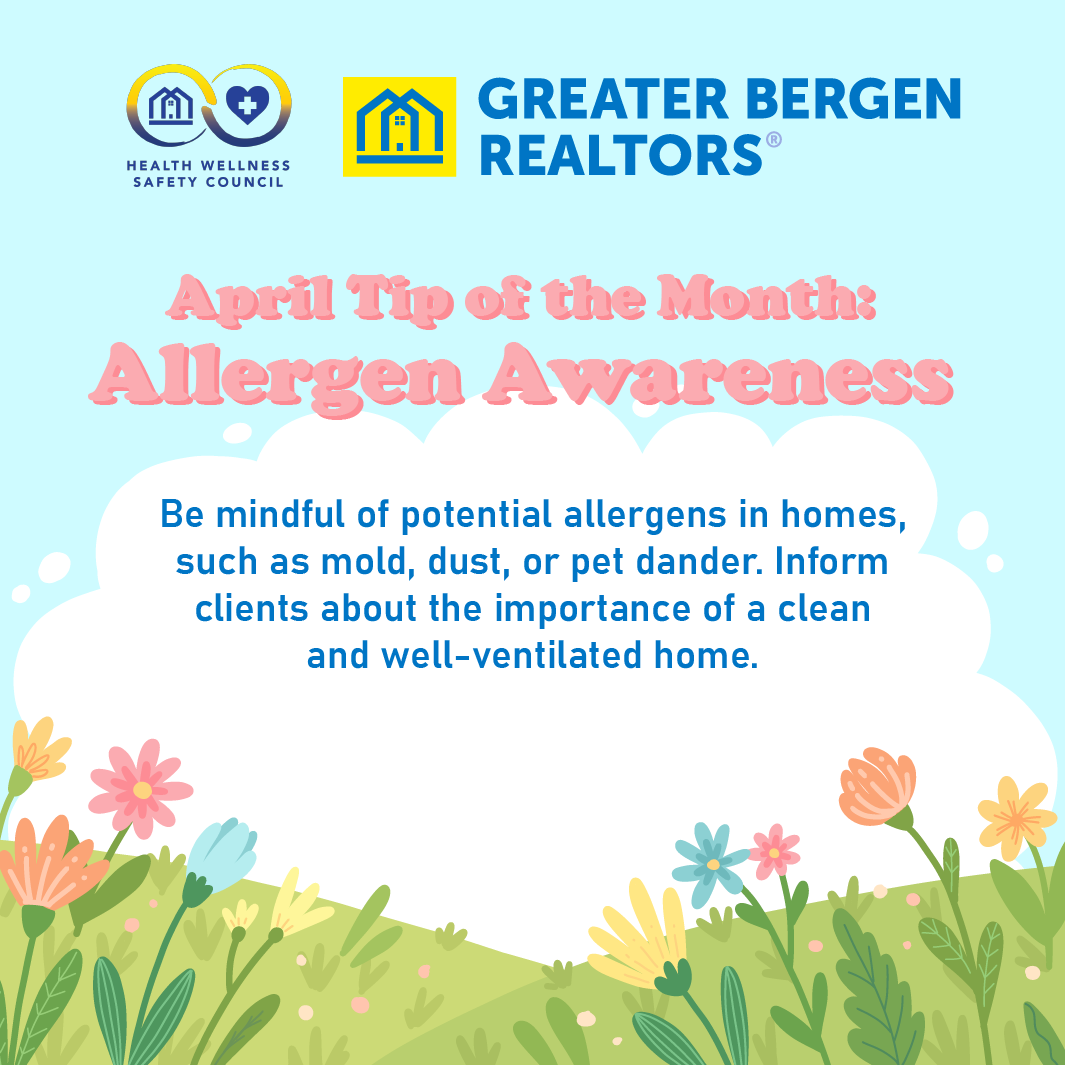 HEALTH WELLNESS SAFETY COUNCIL

GREATER BERGEN REALTORS®

April Tip of the Month:
Allergen Awareness

Be mindful of potential allergens in homes, such as mold, dust, or pet dander. Inform clients about the importance of a clean and well-ventilated home.